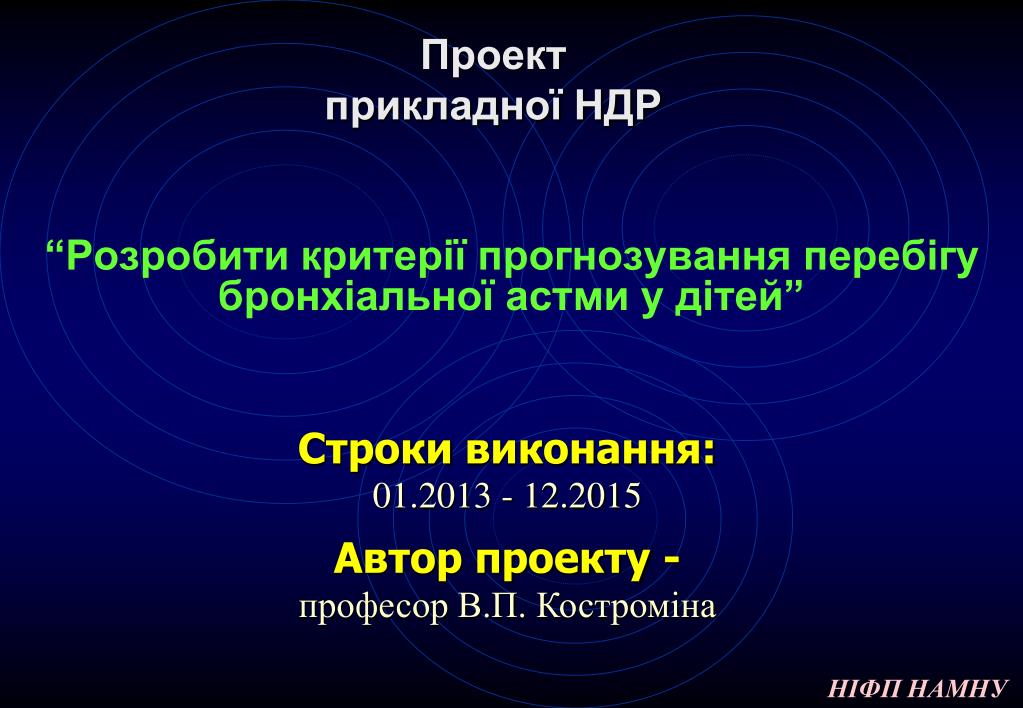 Проект
прикладної НДР

“Розробити критерії прогнозування перебігу бронхіальної астми у дітей”

Строки виконання:
01.2013 - 12.2015

Автор проекту -
професор В.П. Костроміна

НІФП НАМНУ